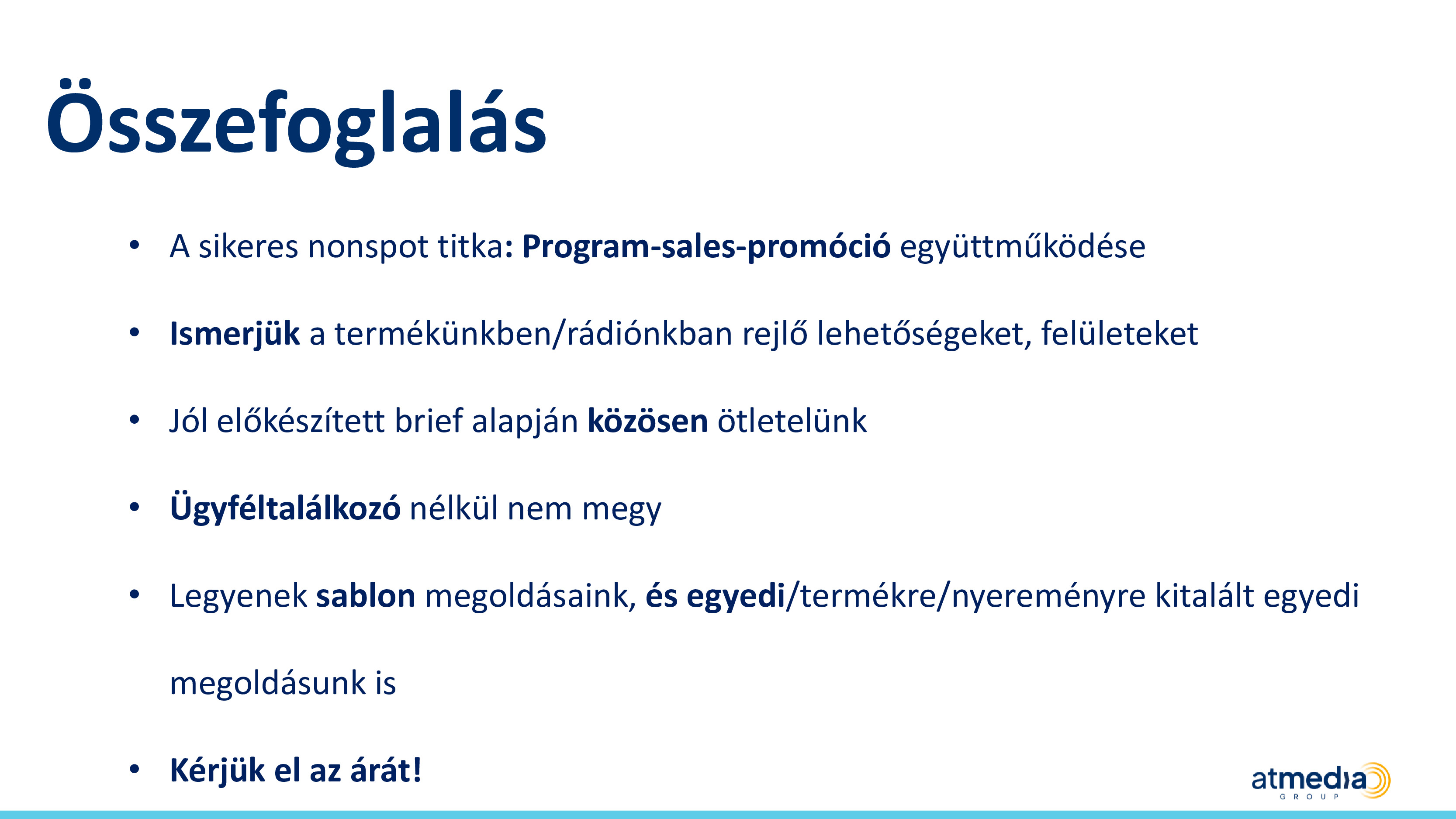 Összefoglalás

• A sikeres nonspot titka: Program-sales-promóció együttműködése

• Ismerjük a termékünkben/rádiónkban rejlő lehetőségeket, felületeket

• Jól előkészített brief alapján közösen ötletelünk

• Ügyféltalálkozó nélkül nem megy

• Legyenek sablon megoldásaink, és egyedi/termékre/nyereményre kitalált egyedi megoldásunk is

• Kérjük el az árát!

atmedia GROUP